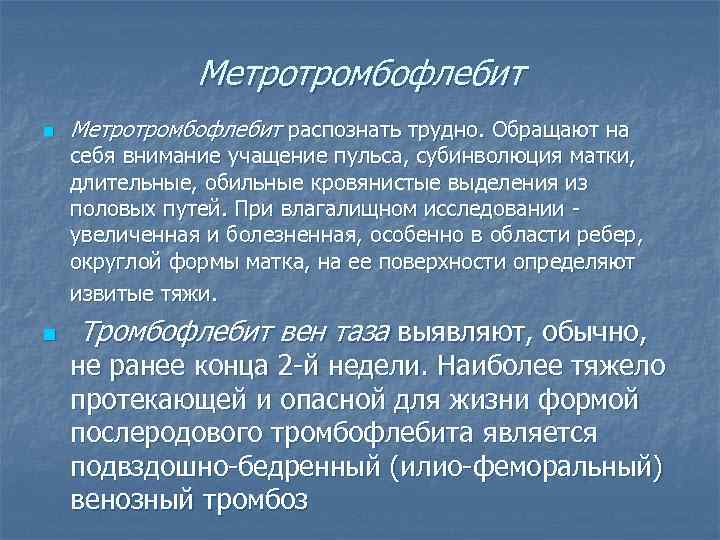 Метротромбофлебит

Метротромбофлебит распознать трудно. Обращают на себя внимание учащение пульса, субинволюция матки, длительные, обильные кровянистые выделения из половых путей. При влагалищном исследовании - увеличенная и болезненная, особенно в области ребер, округлой формы матка, на ее поверхности определяют извитые тяжи.

Тромбофлебит вен таза выявляют, обычно, не ранее конца 2-й недели. Наиболее тяжело протекающей и опасной для жизни формой послеродового тромбофлебита является подвздошно-бедренный (илио-феморальный) венозный тромбоз